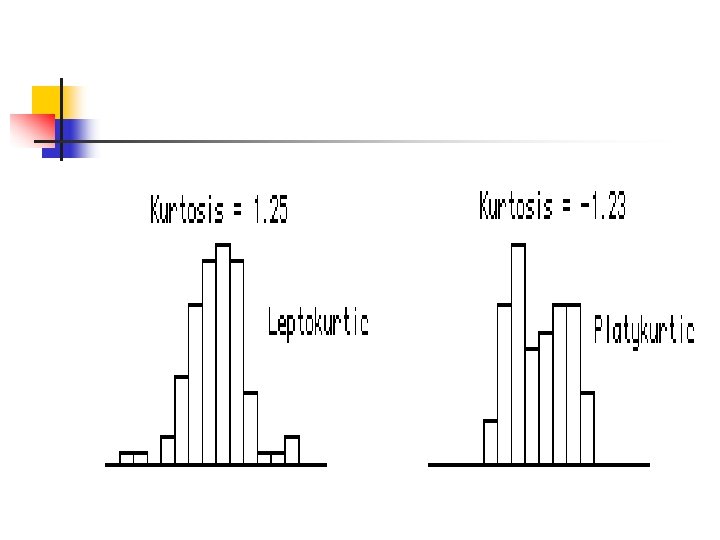 Kurtosis = 1.25

Leptokurtic

Kurtosis = -1.23

Platykurtic